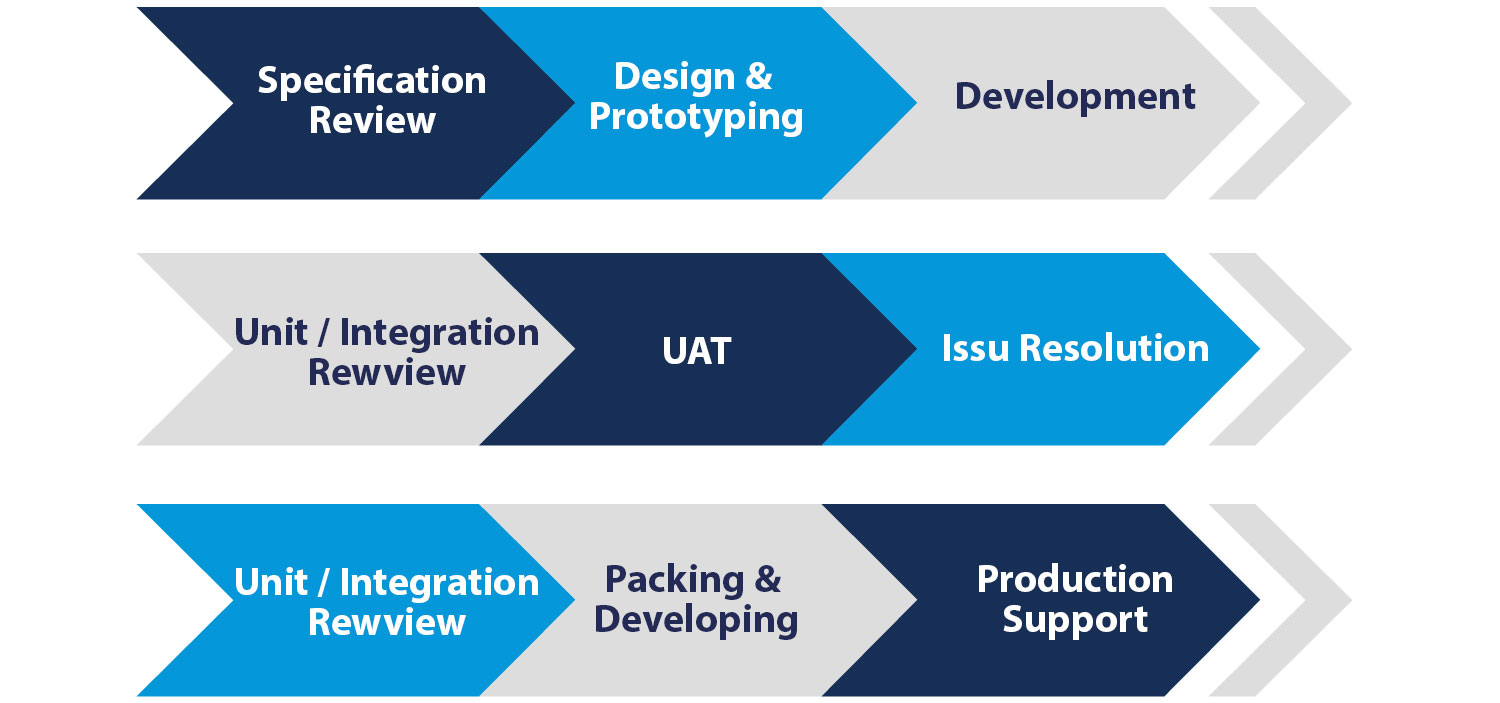 Specification Review

Design & Prototyping

Development

Unit / Integration Rewview

UAT

Issu Resolution

Unit / Integration Rewview

Packing & Developing

Production Support